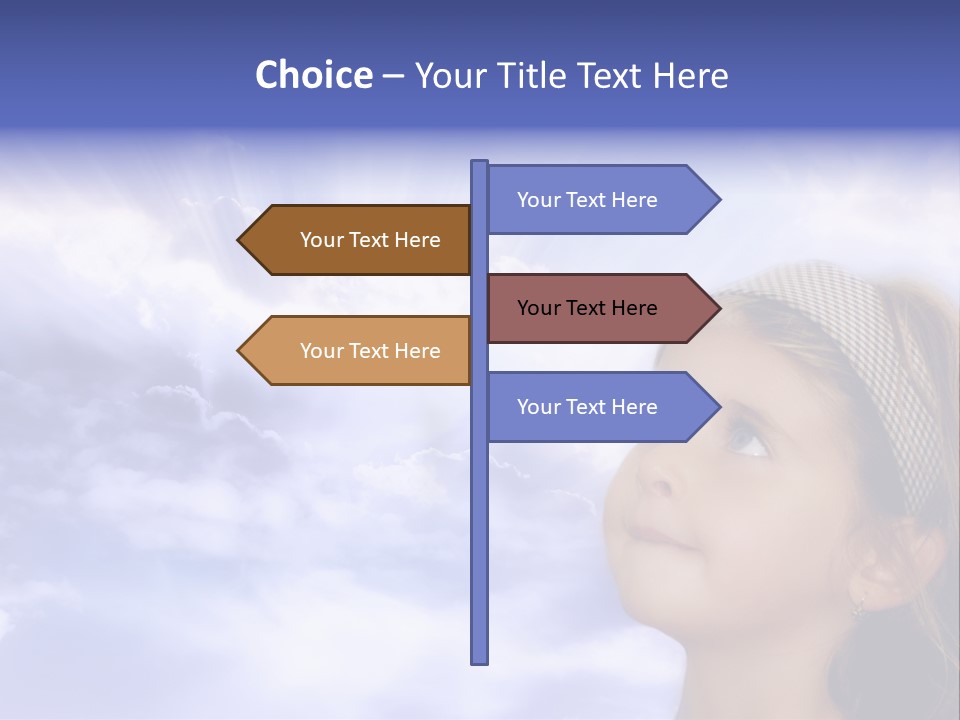 Choice – Your Title Text Here

Your Text Here

Your Text Here

Your Text Here

Your Text Here

Your Text Here